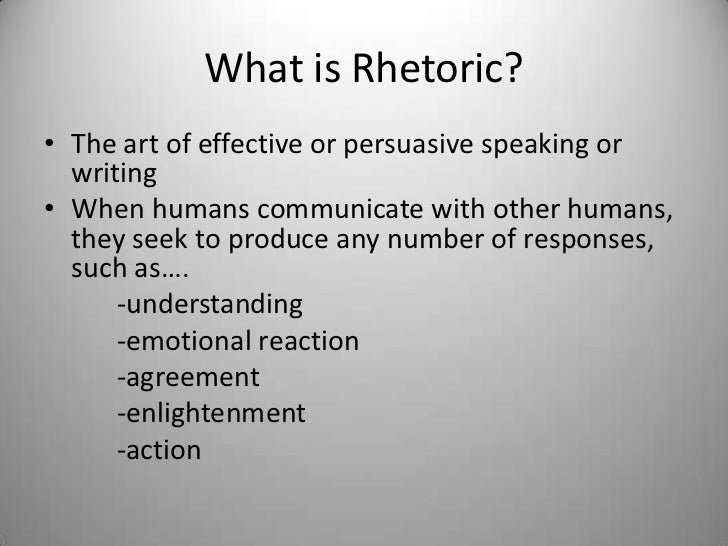 What is Rhetoric?

• The art of effective or persuasive speaking or writing
• When humans communicate with other humans, they seek to produce any number of responses, such as….

-understanding
-emotional reaction
-agreement
-enlightenment
-action